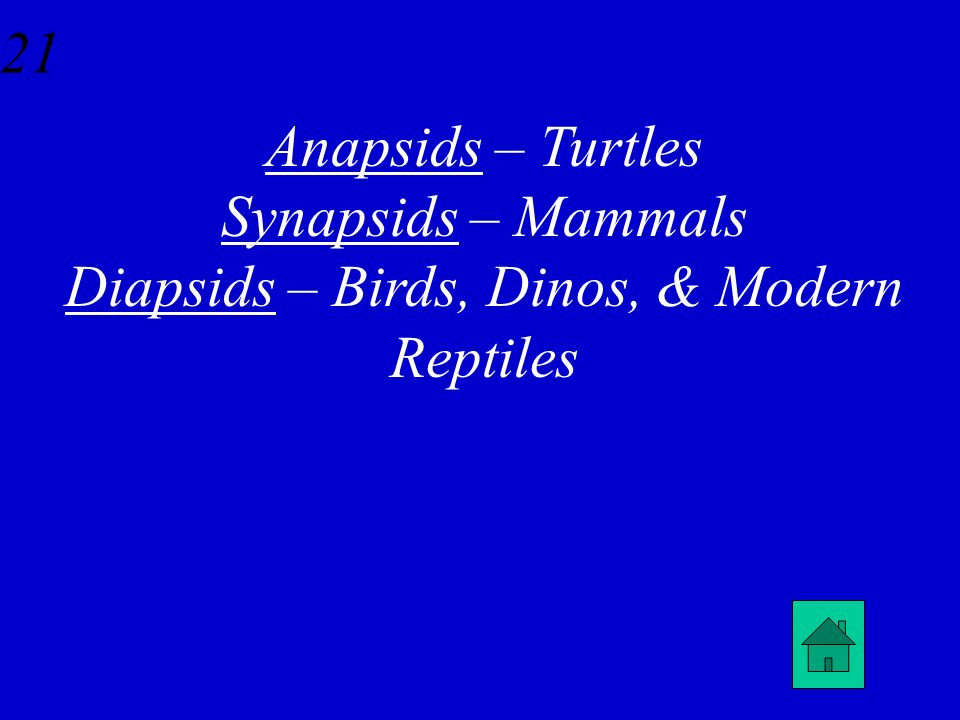 21

Anapsids – Turtles
Synapsids – Mammals
Diapsids – Birds, Dinos, & Modern Reptiles